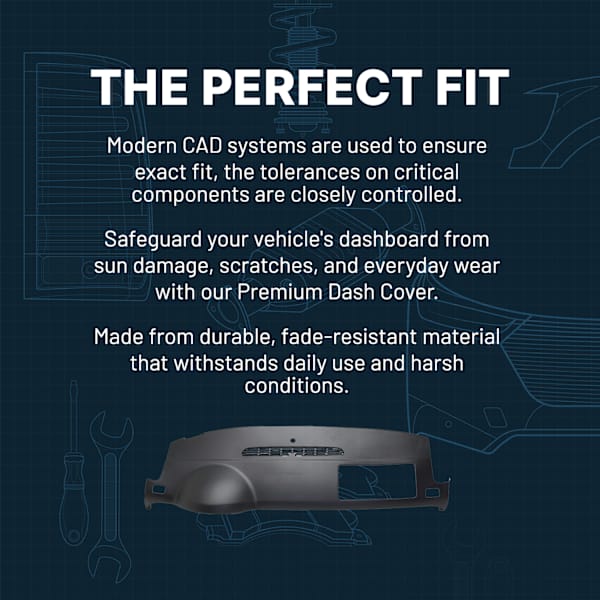 THE PERFECT FIT

Modern CAD systems are used to ensure exact fit, the tolerances on critical components are closely controlled.

Safeguard your vehicle's dashboard from sun damage, scratches, and everyday wear with our Premium Dash Cover.

Made from durable, fade-resistant material that withstands daily use and harsh conditions.